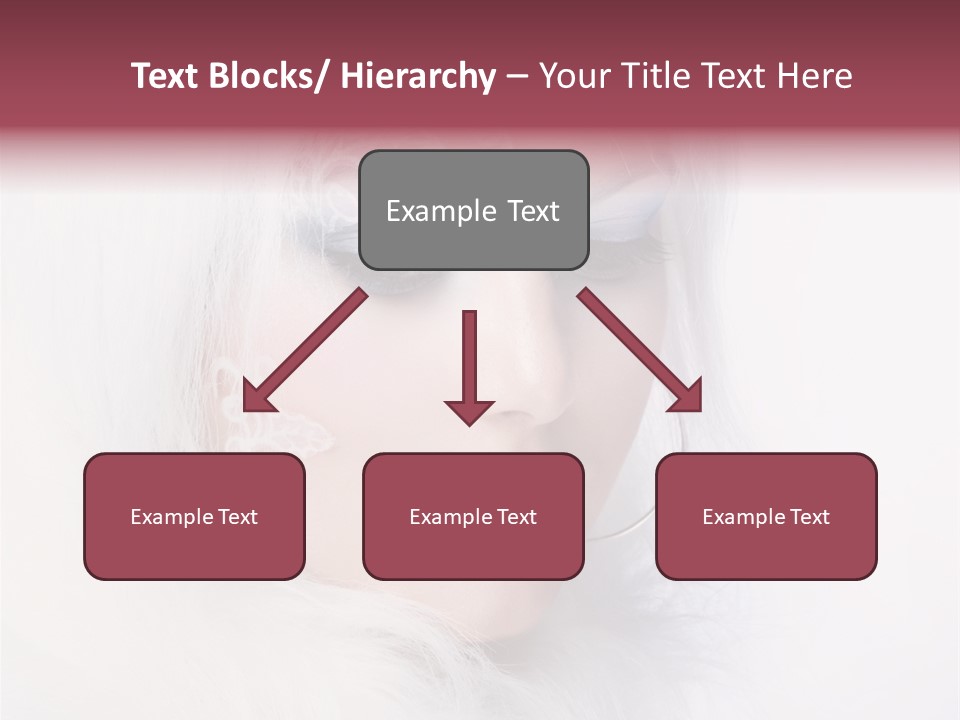 Text Blocks/ Hierarchy – Your Title Text Here

Example Text

Example Text

Example Text

Example Text